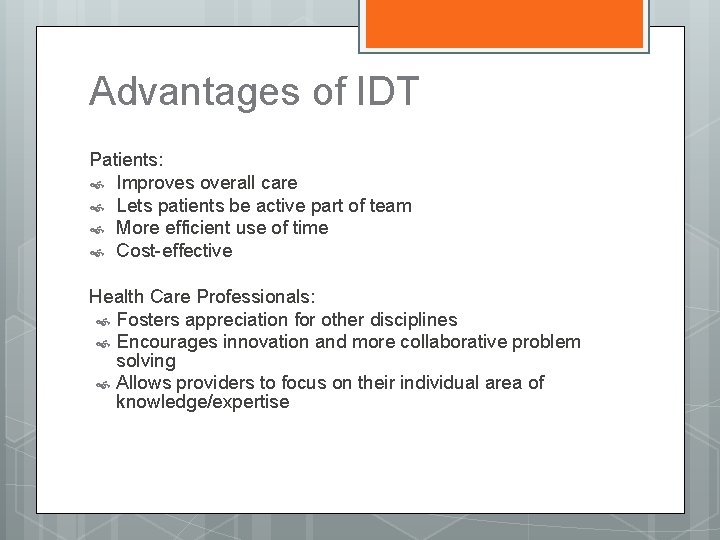 Advantages of IDT

Patients:
- Improves overall care
- Lets patients be active part of team
- More efficient use of time
- Cost-effective

Health Care Professionals:
- Fosters appreciation for other disciplines
- Encourages innovation and more collaborative problem solving
- Allows providers to focus on their individual area of knowledge/expertise